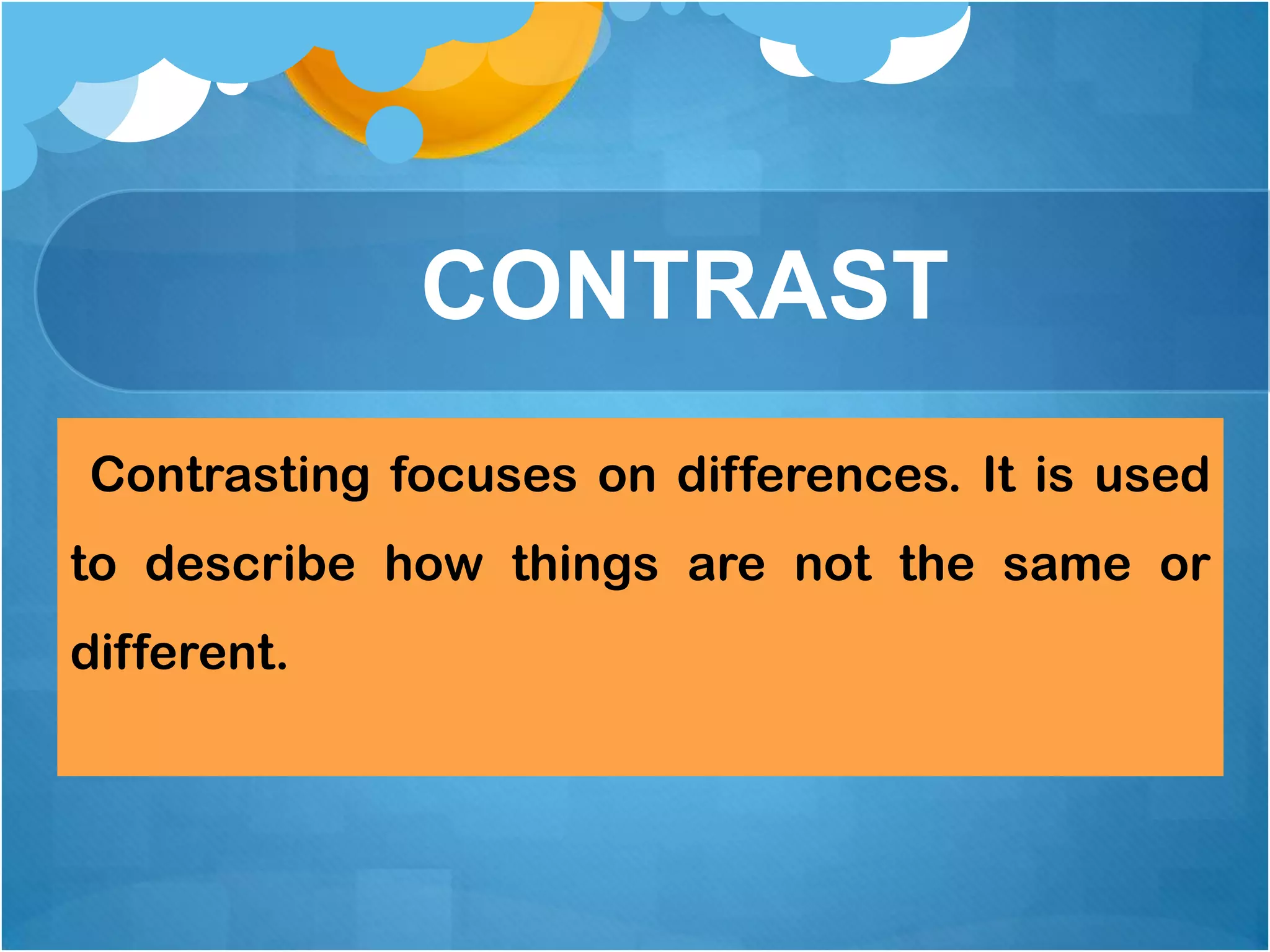 CONTRAST

Contrasting focuses on differences. It is used to describe how things are not the same or different.